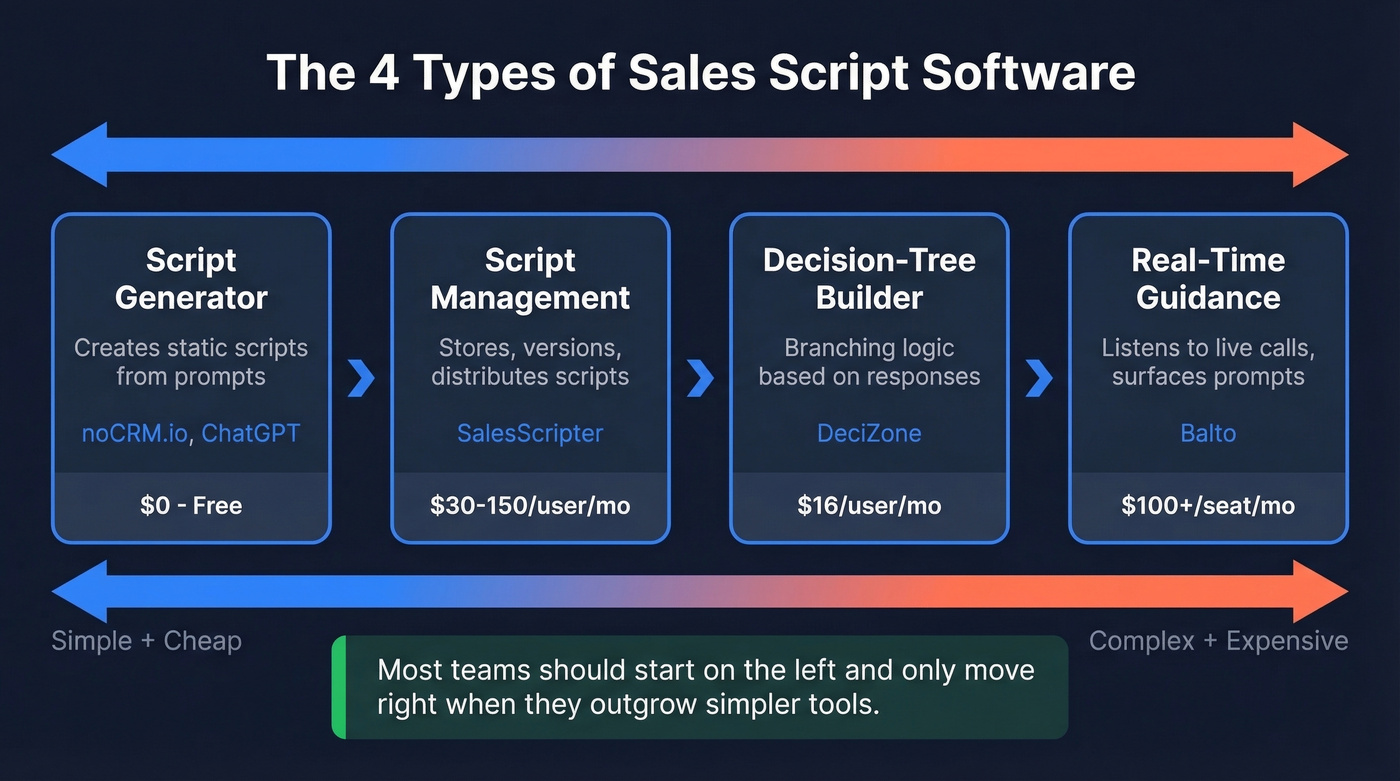 The 4 Types of Sales Script Software

Script Generator

Creates static scripts from prompts

noCRM.io, ChatGPT

$0 - Free

Script Management

Stores, versions, distributes scripts

SalesScripter

$30-150/user/mo

Decision-Tree Builder

Branching logic based on responses

DeciZone

$16/user/mo

Real-Time Guidance

Listens to live calls, surfaces prompts

Balto

$100+/seat/mo

Simple + Cheap

Complex + Expensive

Most teams should start on the left and only move right when they outgrow simpler tools.